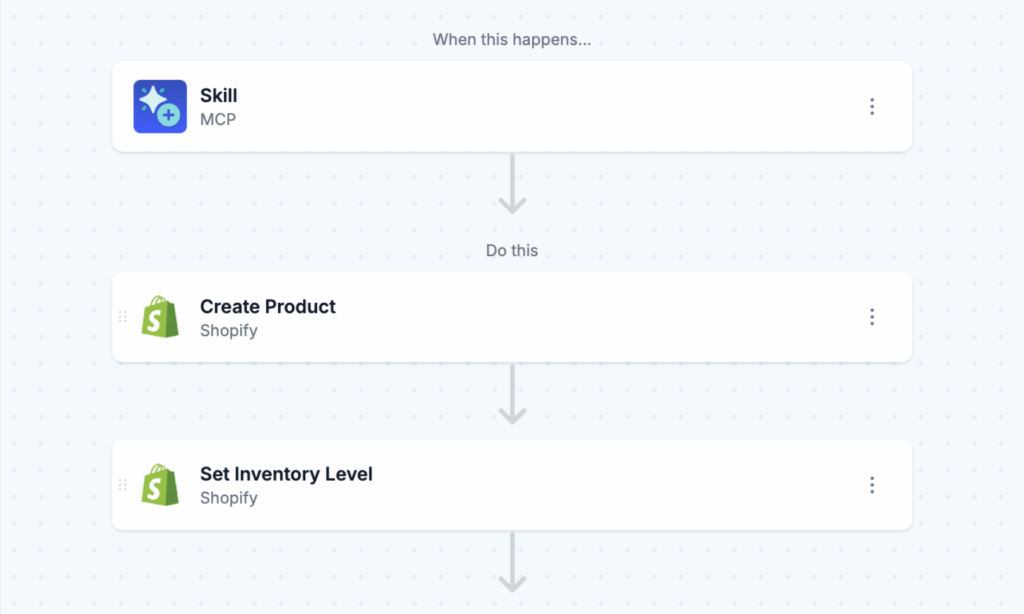 When this happens...

Skill
MCP

Do this

Create Product
Shopify

Set Inventory Level
Shopify